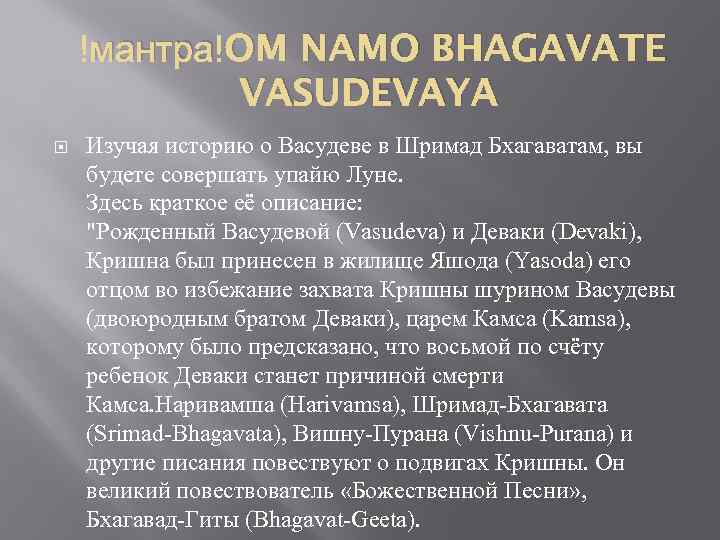 !мантра!OM NAMO BHAGAVATE VASUDEVAYA

Изучая историю о Васудеве в Шримад Бхагаватам, вы будете совершать упайю Луне.
Здесь краткое её описание:
"Рожденный Васудевой (Vasudeva) и Деваки (Devaki), Кришна был принесен в жилище Яшода (Yasoda) его отцом во избежание захвата Кришны шурином Васудевы (двоюродным братом Деваки), царем Камса (Kamsa), которому было предсказано, что восьмой по счёту ребенок Деваки станет причиной смерти Камса.Наривамша (Harivamsa), Шримад-Бхагавата (Srimad-Bhagavata), Вишну-Пурана (Vishnu-Purana) и другие писания повествуют о подвигах Кришны. Он великий повествователь «Божественной Песни», Бхагавад-Гиты (Bhagavat-Geeta).